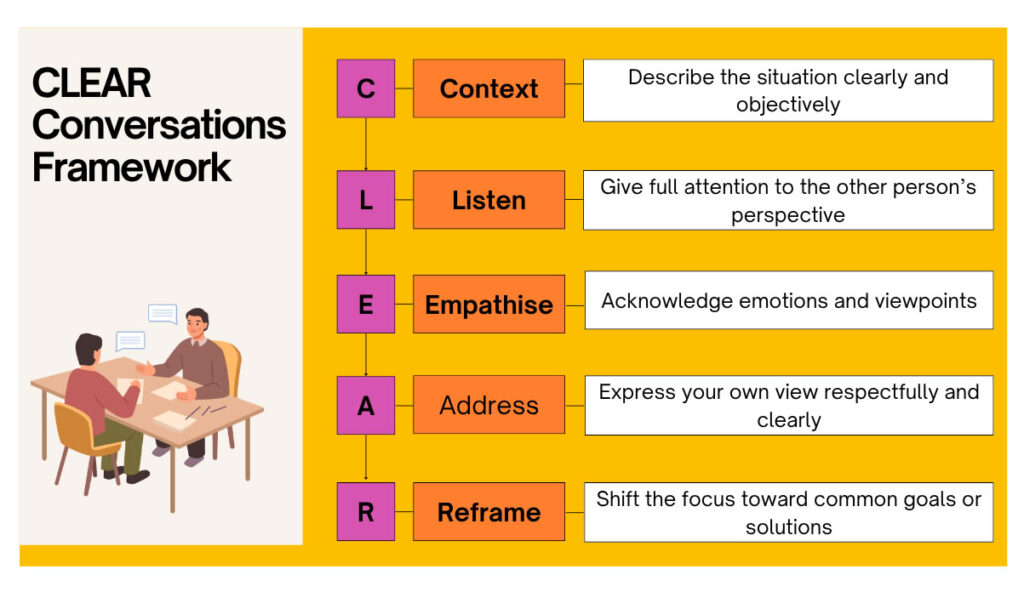 CLEAR Conversations Framework

C Context Describe the situation clearly and objectively

L Listen Give full attention to the other person's perspective

E Empathise Acknowledge emotions and viewpoints

A Address Express your own view respectfully and clearly

R Reframe Shift the focus toward common goals or solutions